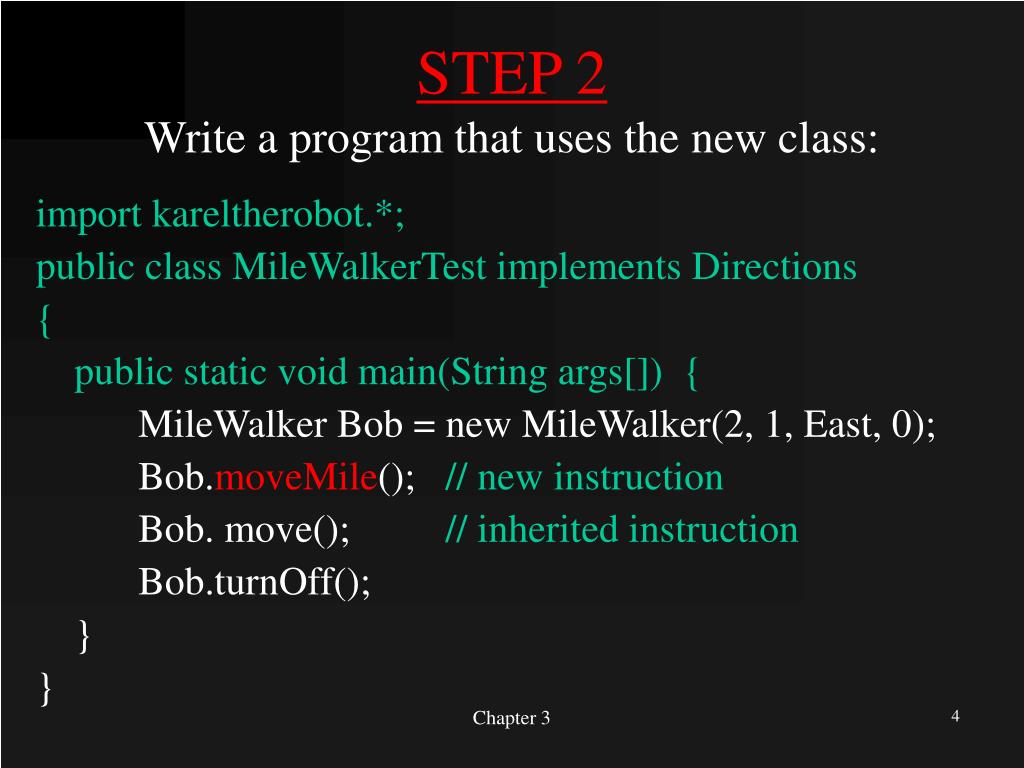 STEP 2

Write a program that uses the new class:

import kareltherobot.*;
public class MileWalkerTest implements Directions
{
public static void main(String args[]) {
MileWalker Bob = new MileWalker(2, 1, East, 0);
Bob.moveMile(); // new instruction
Bob. move(); // inherited instruction
Bob.turnOff();
}
}

Chapter 3

4